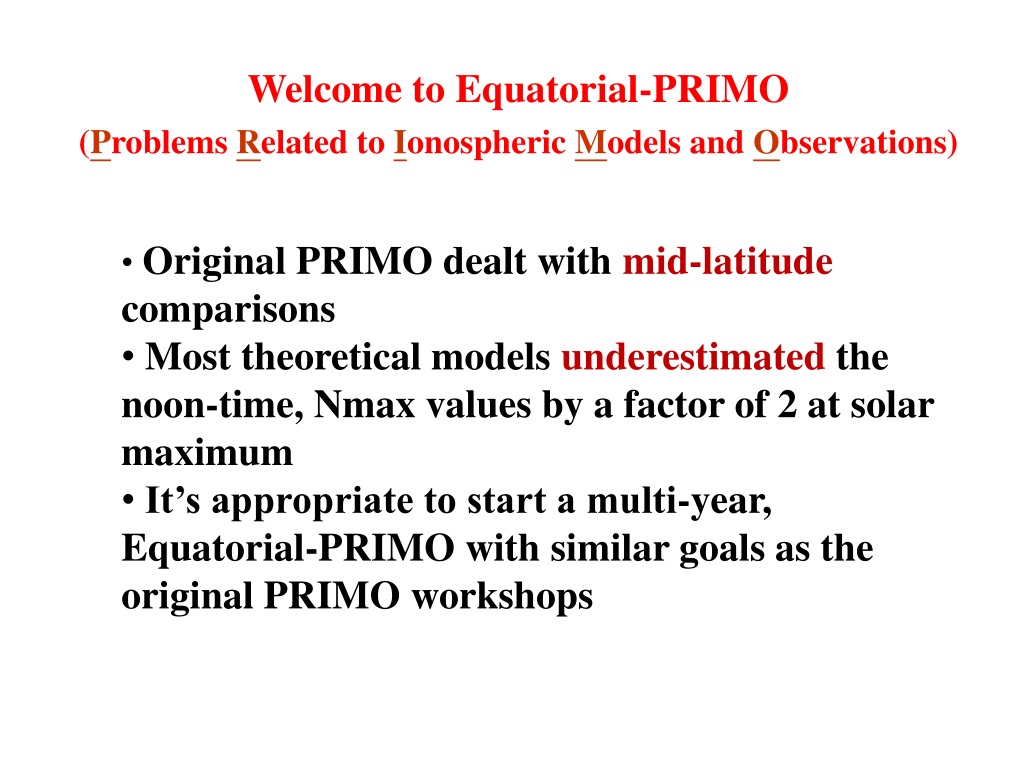 Welcome to Equatorial-PRIMO
(Problems Related to Ionospheric Models and Observations)

• Original PRIMO dealt with mid-latitude comparisons
• Most theoretical models underestimated the noon-time, Nmax values by a factor of 2 at solar maximum
• It's appropriate to start a multi-year, Equatorial-PRIMO with similar goals as the original PRIMO workshops